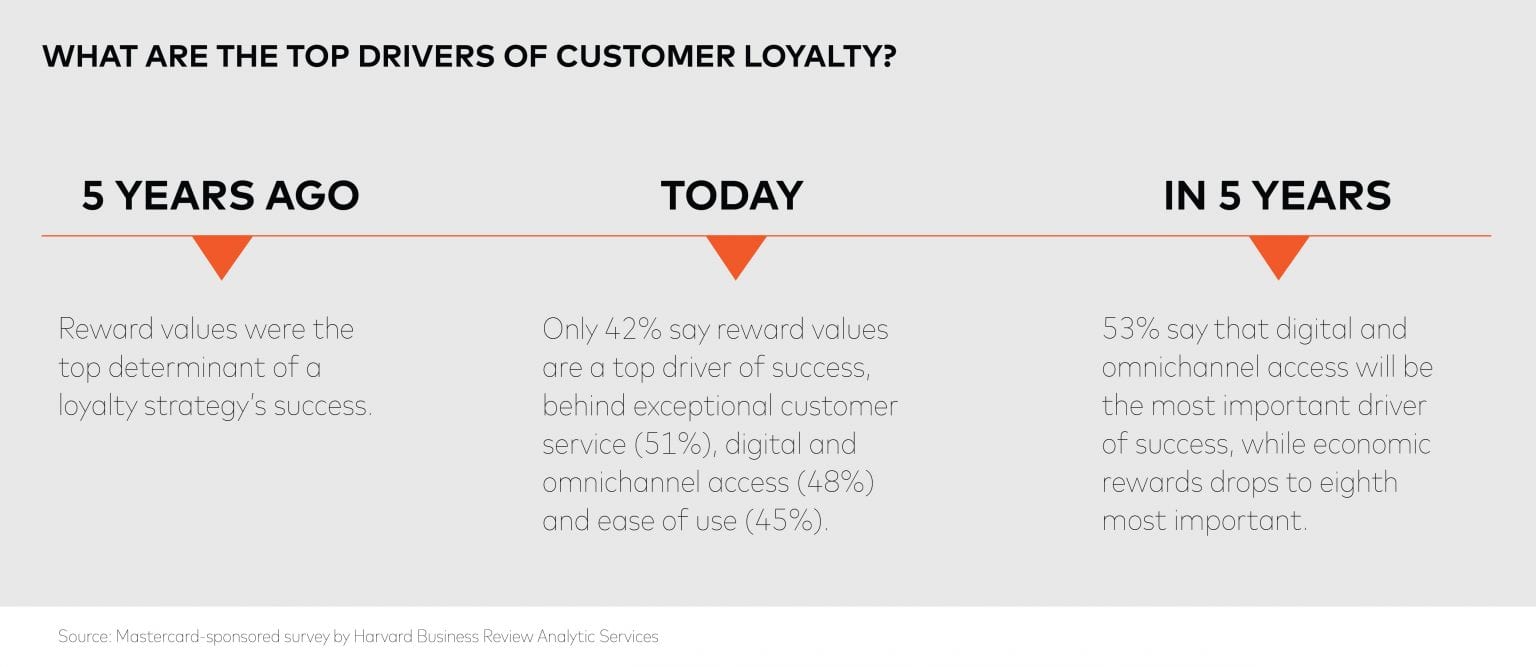 WHAT ARE THE TOP DRIVERS OF CUSTOMER LOYALTY?

5 YEARS AGO

Reward values were the top determinant of a loyalty strategy's success.

TODAY

Only 42% say reward values are a top driver of success, behind exceptional customer service (51%), digital and omnichannel access (48%) and ease of use (45%).

IN 5 YEARS

53% say that digital and omnichannel access will be the most important driver of success, while economic rewards drops to eighth most important.

Source: Mastercard-sponsored survey by Harvard Business Review Analytic Services